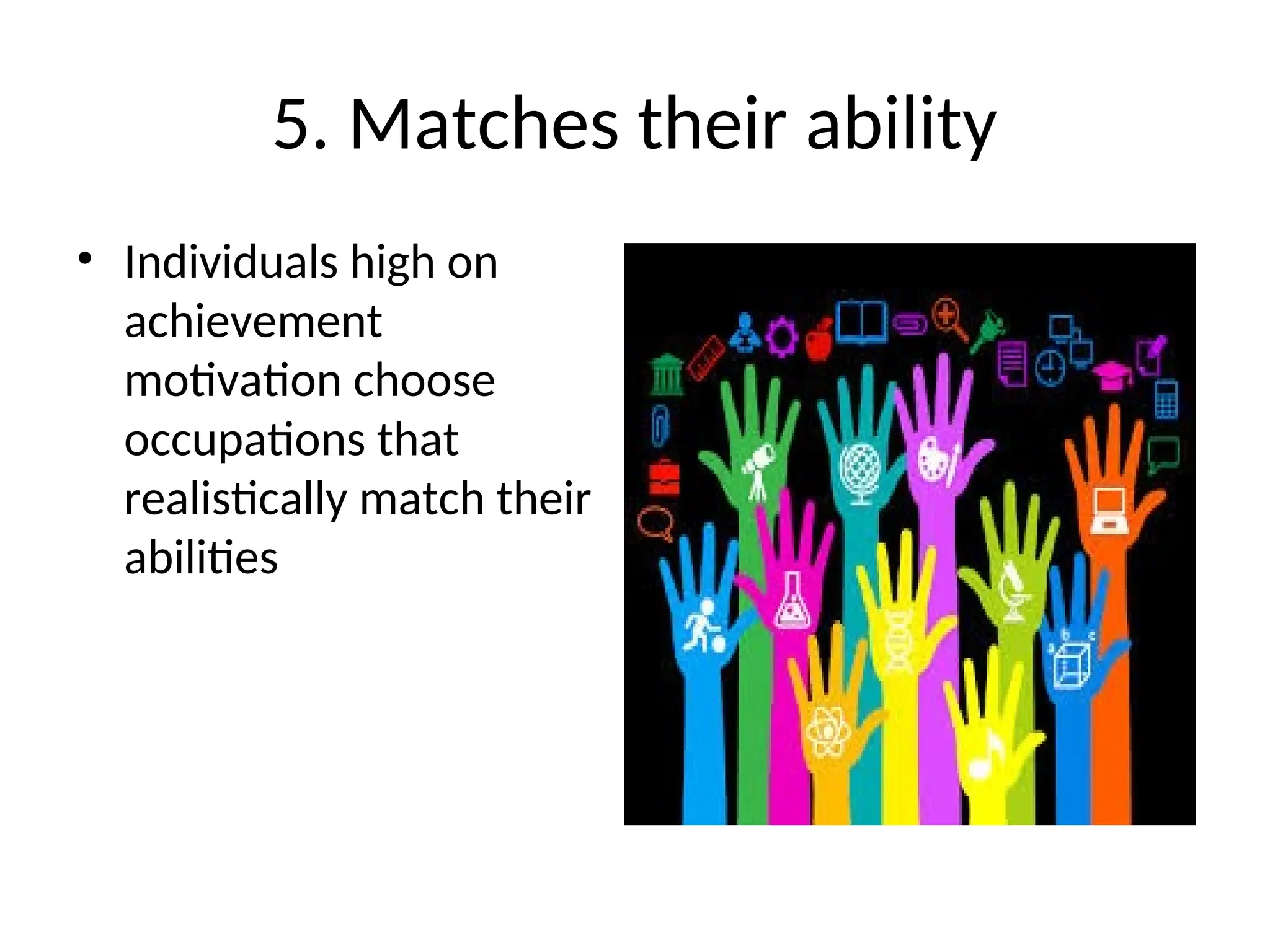 5. Matches their ability

• Individuals high on achievement motivation choose occupations that realistically match their abilities